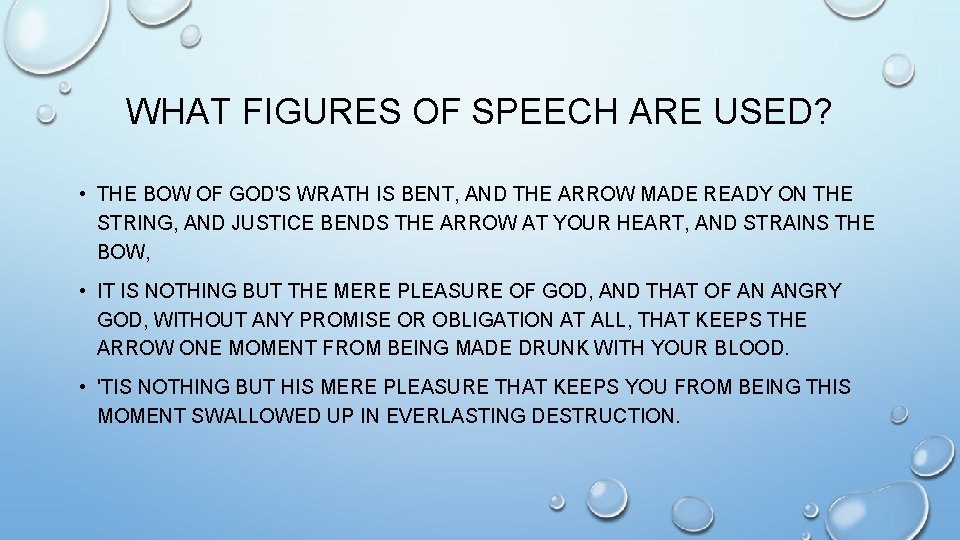 WHAT FIGURES OF SPEECH ARE USED?

• THE BOW OF GOD'S WRATH IS BENT, AND THE ARROW MADE READY ON THE STRING, AND JUSTICE BENDS THE ARROW AT YOUR HEART, AND STRAINS THE BOW,

• IT IS NOTHING BUT THE MERE PLEASURE OF GOD, AND THAT OF AN ANGRY GOD, WITHOUT ANY PROMISE OR OBLIGATION AT ALL, THAT KEEPS THE ARROW ONE MOMENT FROM BEING MADE DRUNK WITH YOUR BLOOD.

• 'TIS NOTHING BUT HIS MERE PLEASURE THAT KEEPS YOU FROM BEING THIS MOMENT SWALLOWED UP IN EVERLASTING DESTRUCTION.